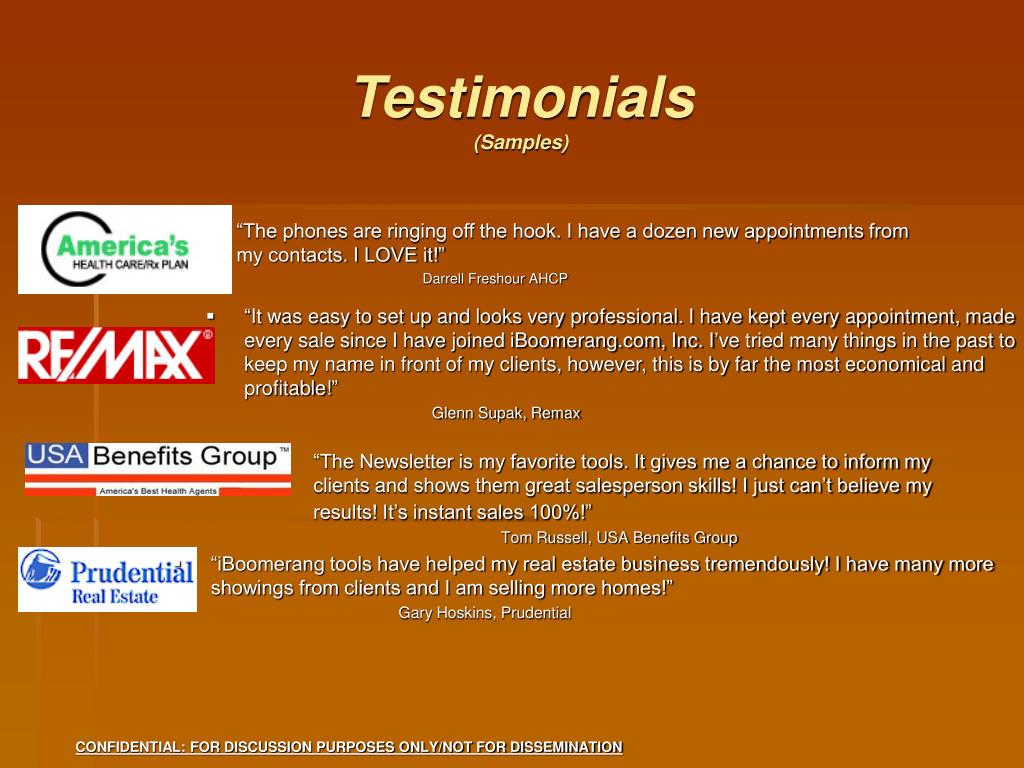 Testimonials
(Samples)

America's
HEALTH CARE/Rx PLAN

"The phones are ringing off the hook. I have a dozen new appointments from my contacts. I LOVE it!"
Darrell Freshour AHCP

RE/MAX

▪ "It was easy to set up and looks very professional. I have kept every appointment, made every sale since I have joined iBoomerang.com, Inc. I've tried many things in the past to keep my name in front of my clients, however, this is by far the most economical and profitable!"
Glenn Supak, Remax

USA Benefits Group™
America's Best Health Agents

"The Newsletter is my favorite tools. It gives me a chance to inform my clients and shows them great salesperson skills! I just can't believe my results! It's instant sales 100%!"
Tom Russell, USA Benefits Group

Prudential
Real Estate

"iBoomerang tools have helped my real estate business tremendously! I have many more showings from clients and I am selling more homes!"
Gary Hoskins, Prudential

CONFIDENTIAL: FOR DISCUSSION PURPOSES ONLY/NOT FOR DISSEMINATION